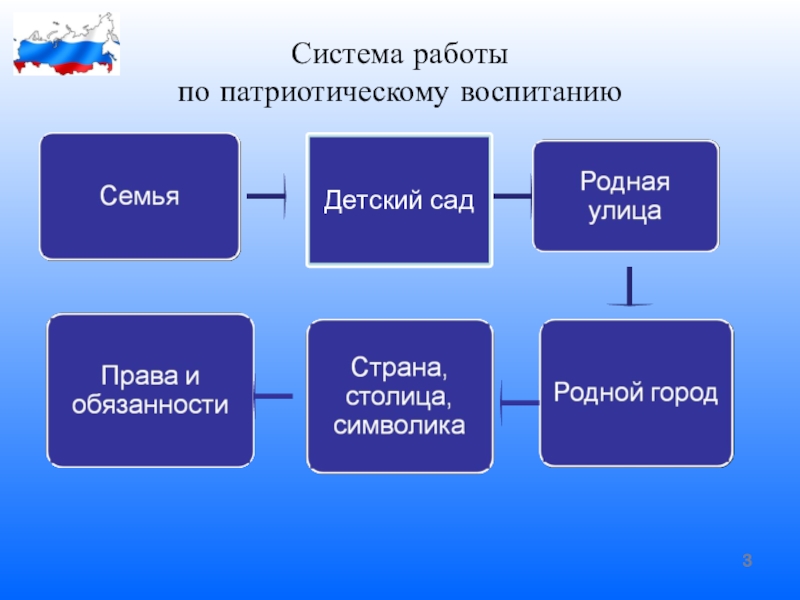 Система работы
по патриотическому воспитанию

Семья

Детский сад

Родная улица

Родной город

Страна, столица, символика

Права и обязанности

3